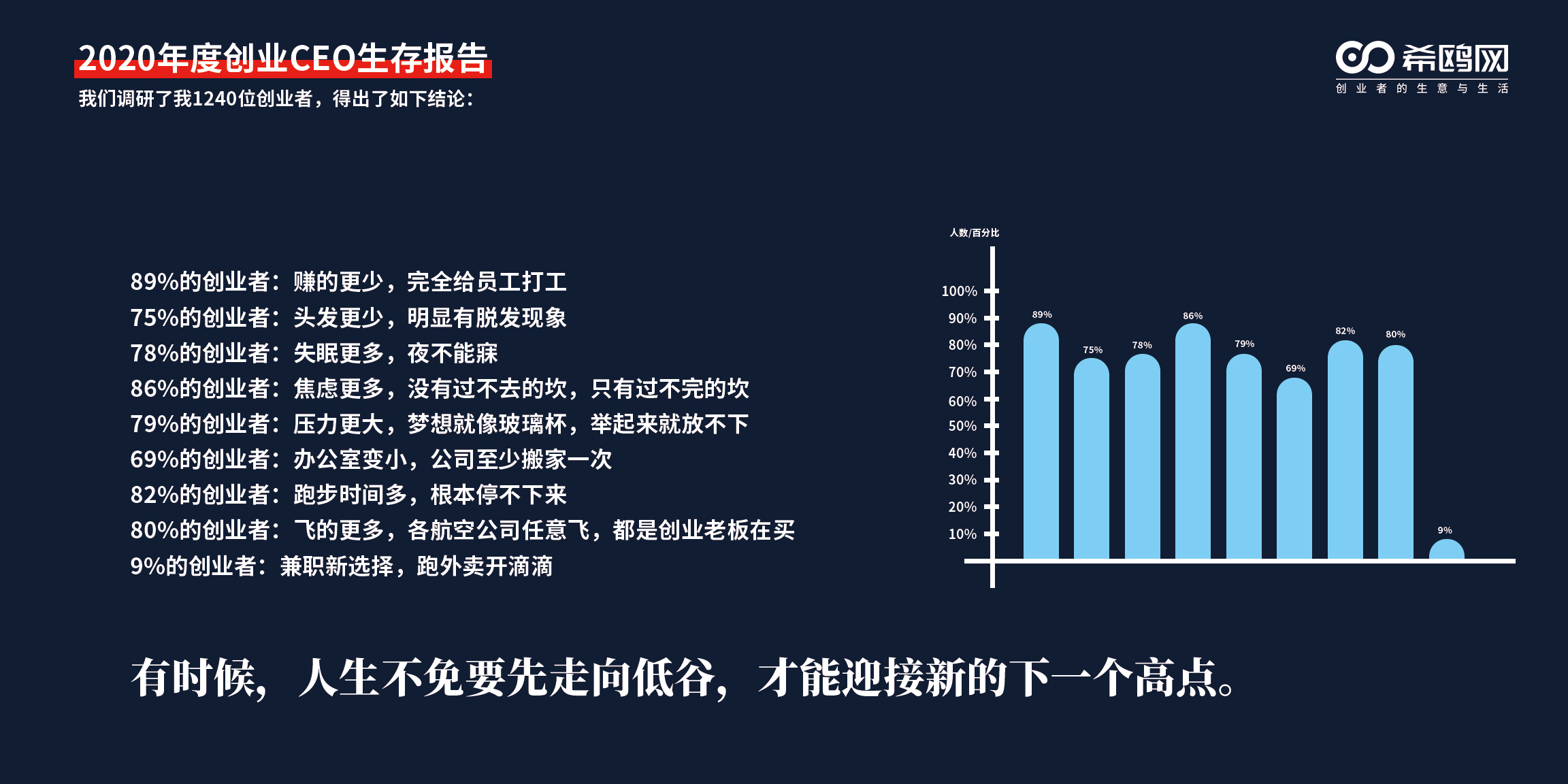 2020年度创业CEO生存报告
我们调研了我1240位创业者，得出了如下结论：

希鸥网
创业者的生意与生活

89%的创业者：赚的更少，完全给员工打工
75%的创业者：头发更少，明显有脱发现象
78%的创业者：失眠更多，夜不能寐
86%的创业者：焦虑更多，没有过不去的坎，只有过不完的坎
79%的创业者：压力更大，梦想就像玻璃杯，举起来就放不下
69%的创业者：办公室变小，公司至少搬家一次
82%的创业者：跑步时间多，根本停不下来
80%的创业者：飞的更多，各航空公司任意飞，都是创业老板在买
9%的创业者：兼职新选择，跑外卖开滴滴

人数/百分比
100%
90%
80%
70%
60%
50%
40%
30%
20%
10%
89%
75%
78%
86%
79%
69%
82%
80%
9%

有时候，人生不免要先走向低谷，才能迎接新的下一个高点。